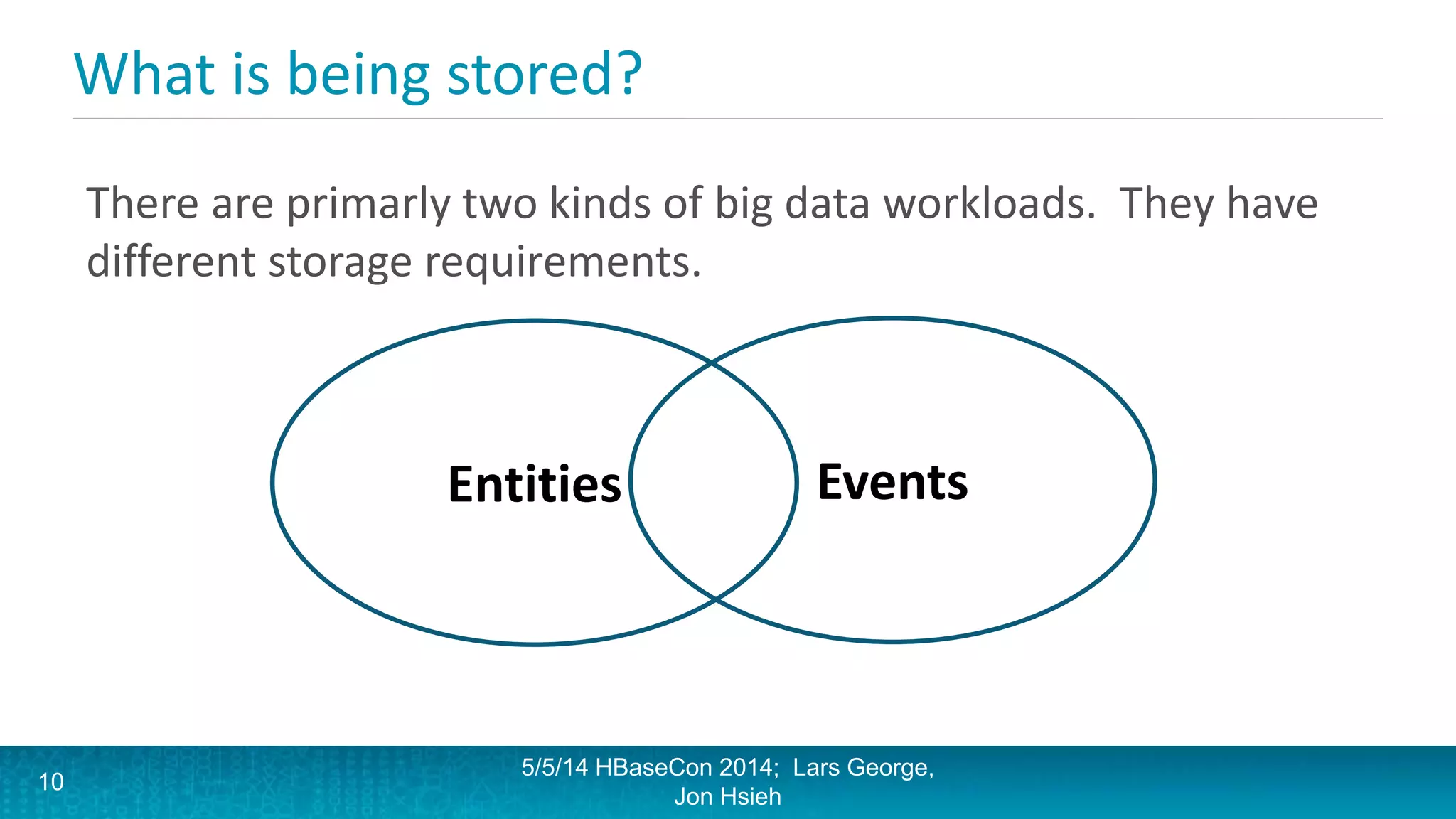 What is being stored?

There are primarly two kinds of big data workloads. They have different storage requirements.

Entities

Events

10

5/5/14 HBaseCon 2014; Lars George, Jon Hsieh